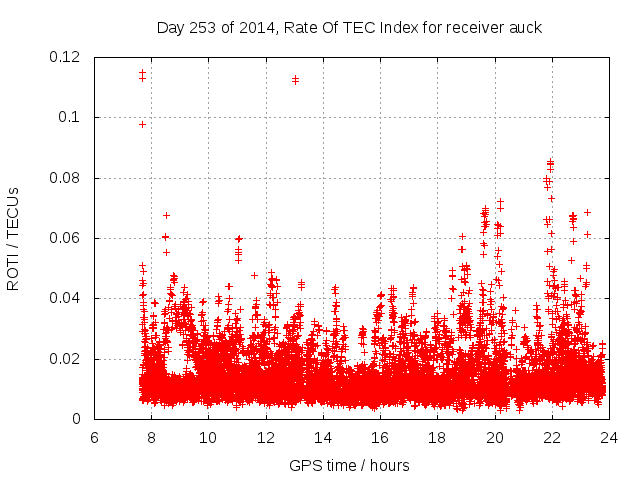 Day 253 of 2014, Rate Of TEC Index for receiver auck

ROTI / TECUs

0.12
0.1
0.08
0.06
0.04
0.02
0

6 8 10 12 14 16 18 20 22 24

GPS time / hours